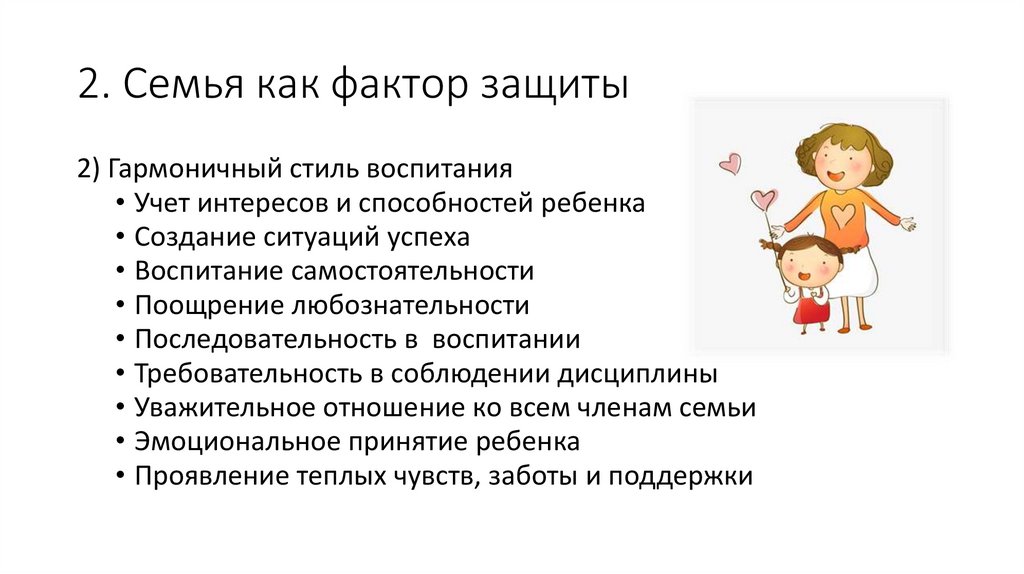 2. Семья как фактор защиты

2) Гармоничный стиль воспитания
• Учет интересов и способностей ребенка
• Создание ситуаций успеха
• Воспитание самостоятельности
• Поощрение любознательности
• Последовательность в воспитании
• Требовательность в соблюдении дисциплины
• Уважительное отношение ко всем членам семьи
• Эмоциональное принятие ребенка
• Проявление теплых чувств, заботы и поддержки